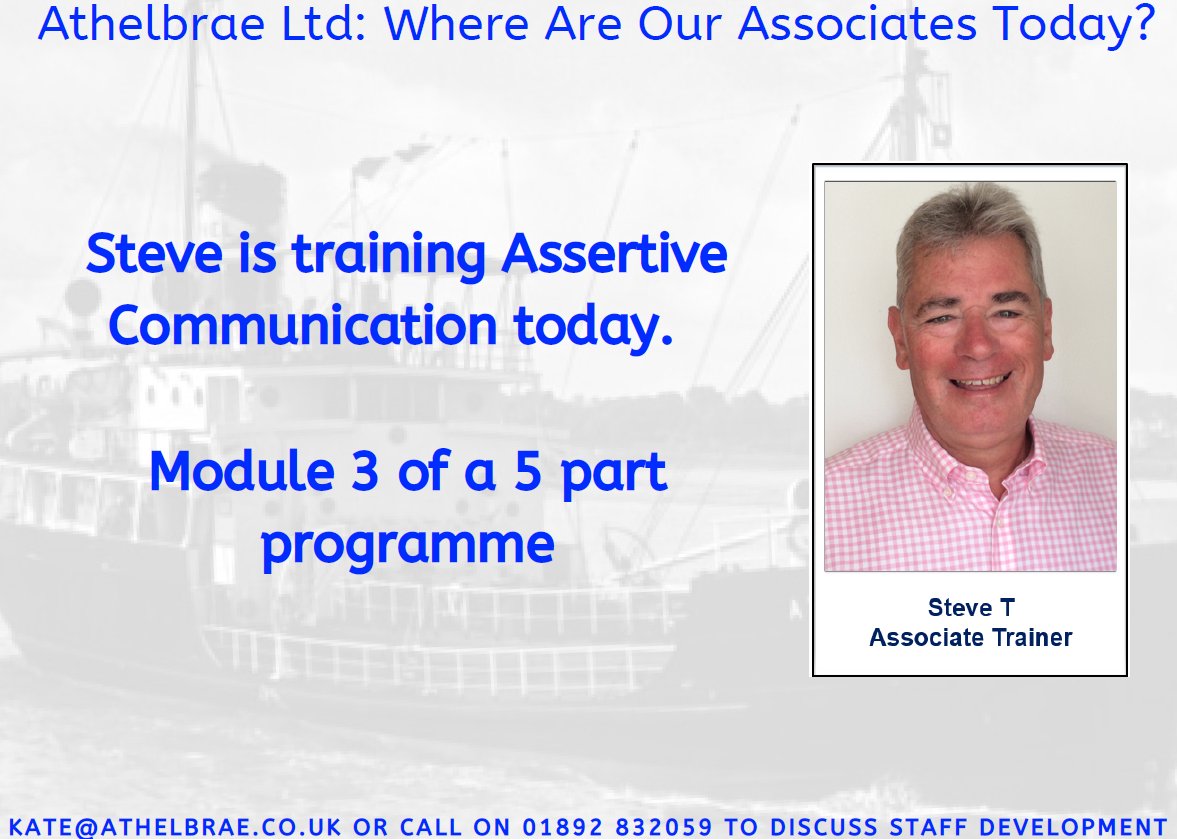 Athelbrae Ltd: Where Are Our Associates Today?

Steve is training Assertive Communication today.

Module 3 of a 5 part programme

Steve T
Associate Trainer

KATE@ATHELBRAE.CO.UK OR CALL ON 01892 832059 TO DISCUSS STAFF DEVELOPMENT